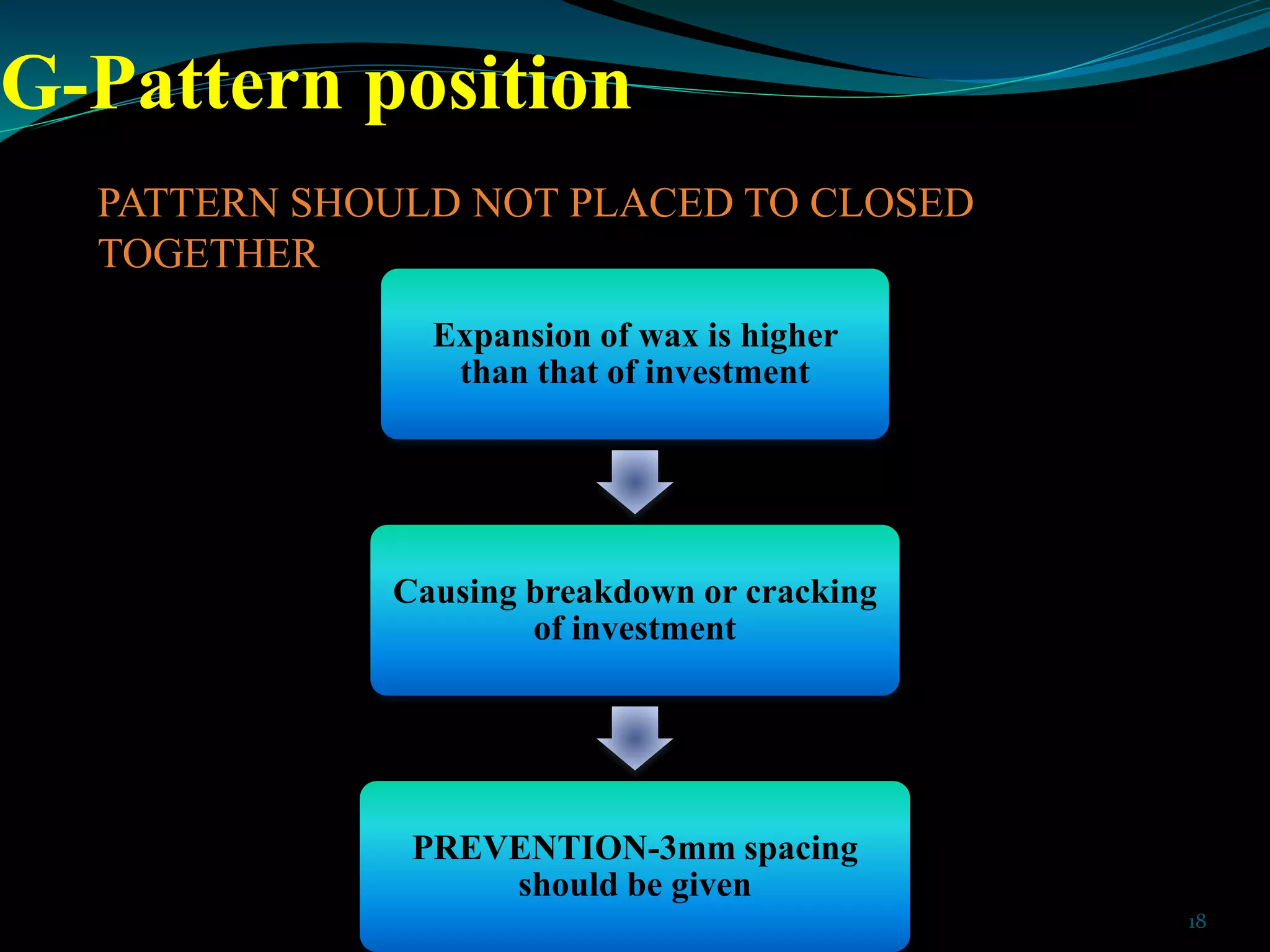 G-Pattern position

PATTERN SHOULD NOT PLACED TO CLOSED TOGETHER

Expansion of wax is higher than that of investment

Causing breakdown or cracking of investment

PREVENTION-3mm spacing should be given

18